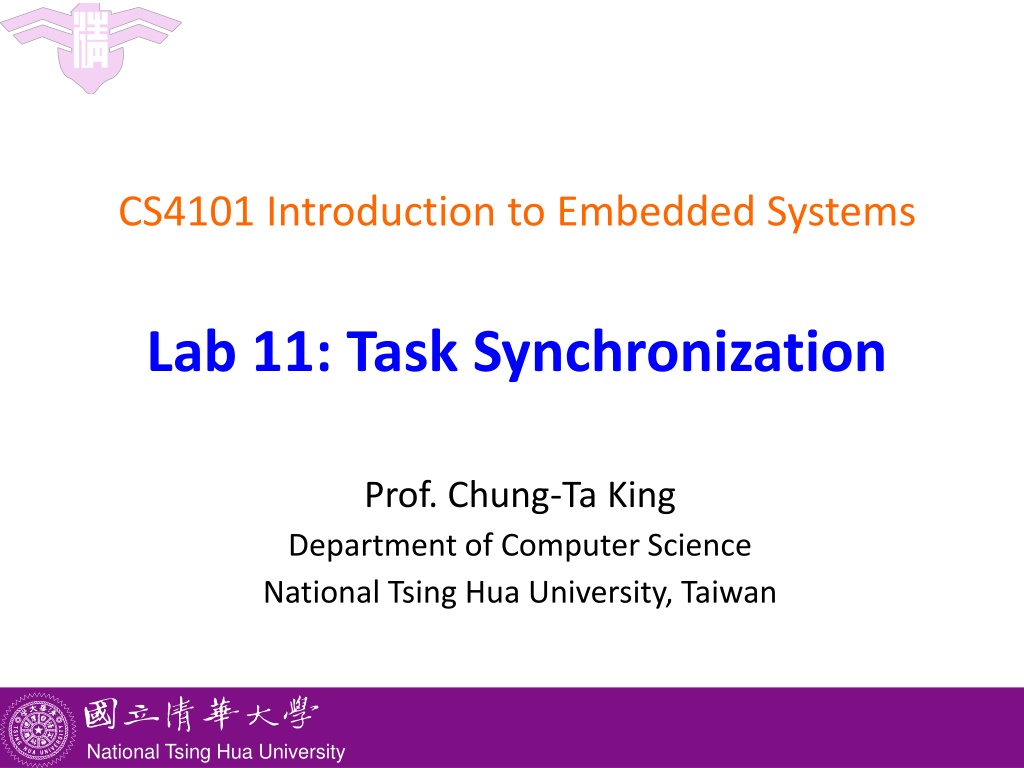 CS4101 Introduction to Embedded Systems

Lab 11: Task Synchronization

Prof. Chung-Ta King
Department of Computer Science
National Tsing Hua University, Taiwan

國立清華大學
National Tsing Hua University